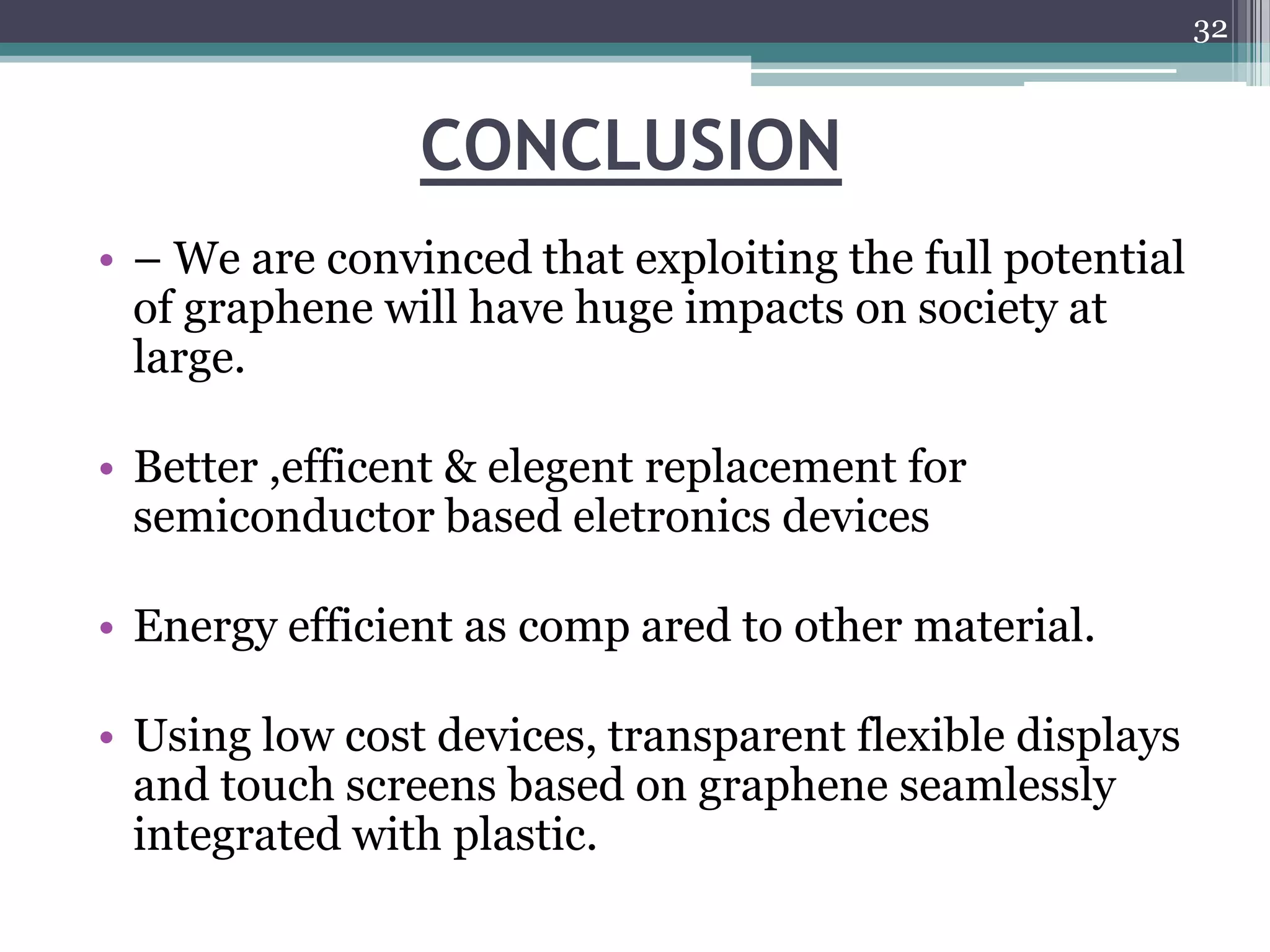 32

CONCLUSION

• – We are convinced that exploiting the full potential of graphene will have huge impacts on society at large.

• Better ,efficent & elegent replacement for semiconductor based eletronics devices

• Energy efficient as comp ared to other material.

• Using low cost devices, transparent flexible displays and touch screens based on graphene seamlessly integrated with plastic.